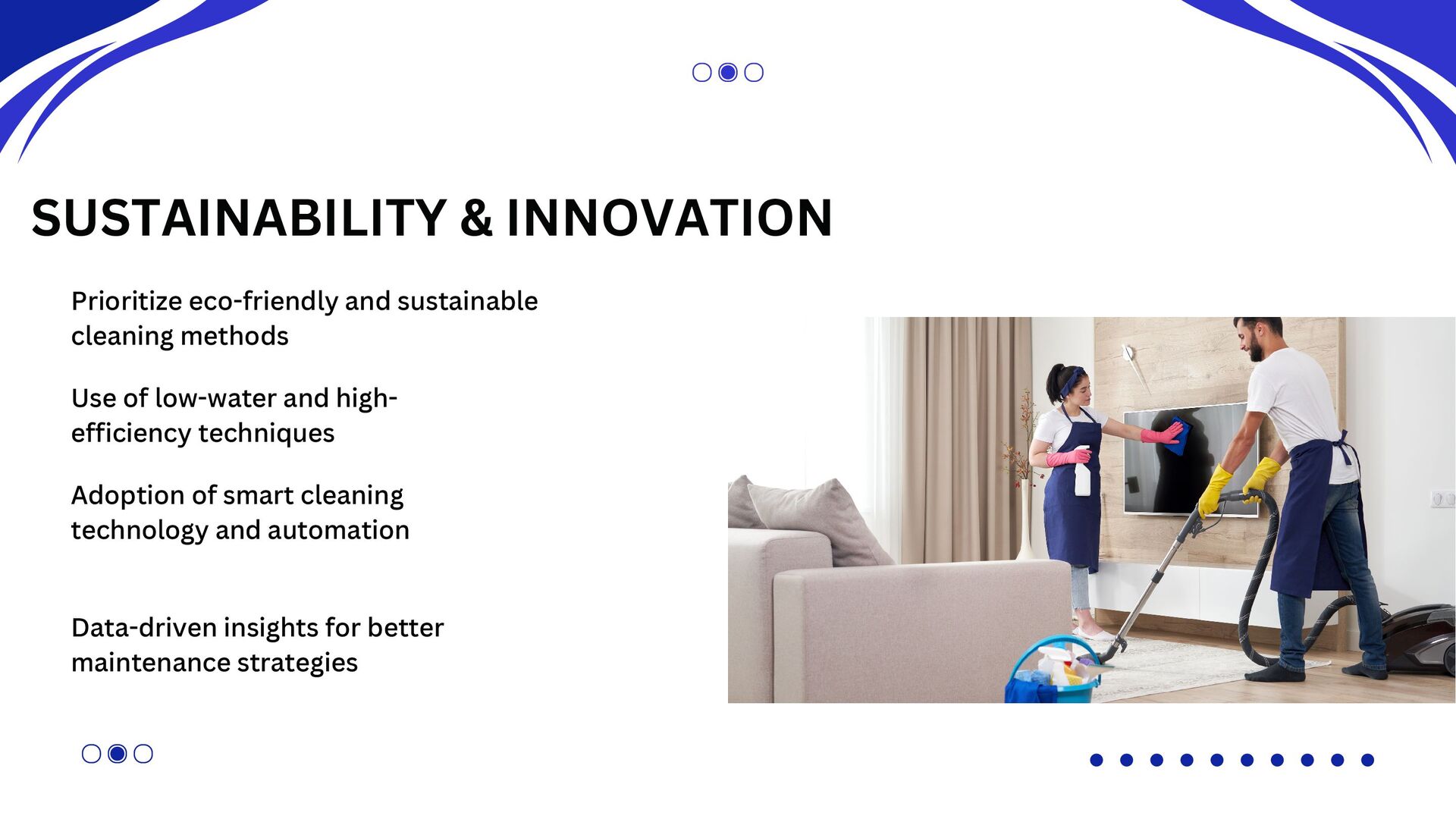 SUSTAINABILITY & INNOVATION

Prioritize eco-friendly and sustainable cleaning methods

Use of low-water and high-efficiency techniques

Adoption of smart cleaning technology and automation

Data-driven insights for better maintenance strategies